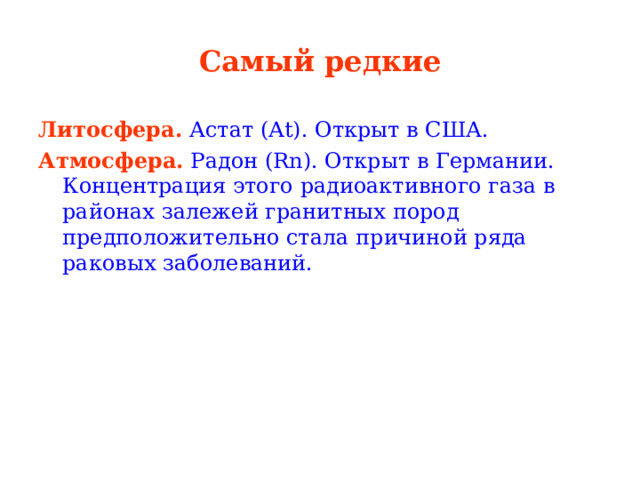 Самый редкие

Литосфера. Астат (At). Открыт в США.

Атмосфера. Радон (Rn). Открыт в Германии. Концентрация этого радиоактивного газа в районах залежей гранитных пород предположительно стала причиной ряда раковых заболеваний.